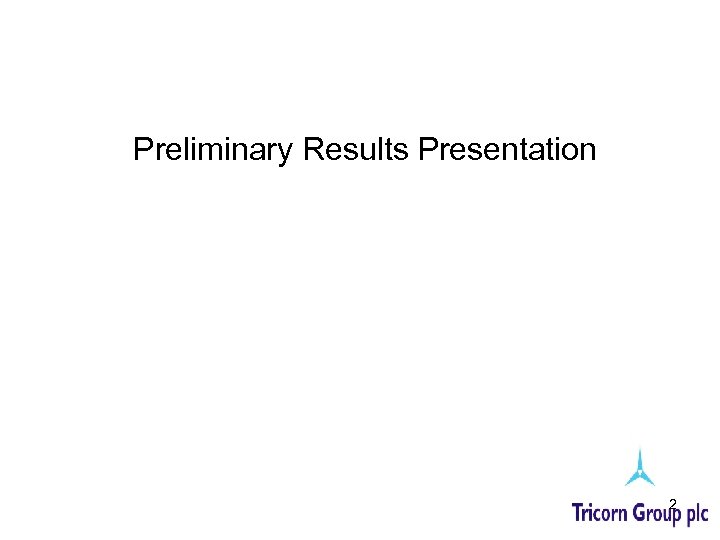 Preliminary Results Presentation

2

Tricorn Group plc